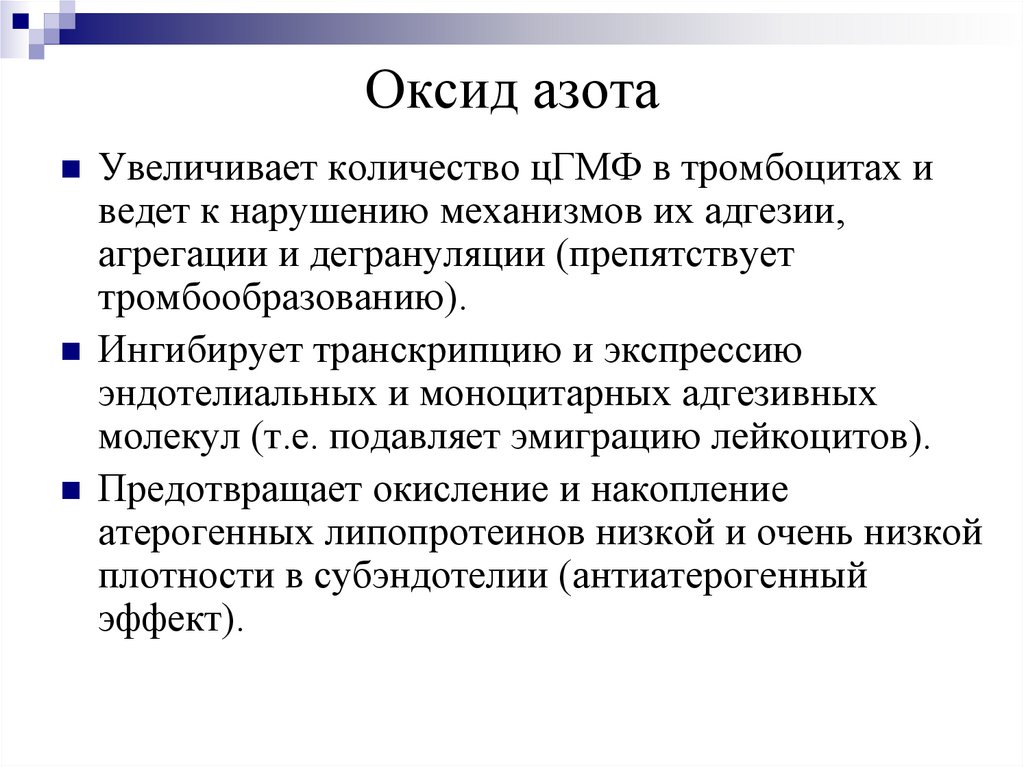 Оксид азота

Увеличивает количество цГМФ в тромбоцитах и ведет к нарушению механизмов их адгезии, агрегации и дегрануляции (препятствует тромбообразованию).

Ингибирует транскрипцию и экспрессию эндотелиальных и моноцитарных адгезивных молекул (т.е. подавляет эмиграцию лейкоцитов).

Предотвращает окисление и накопление атерогенных липопротеинов низкой и очень низкой плотности в субэндотелии (антиатерогенный эффект).